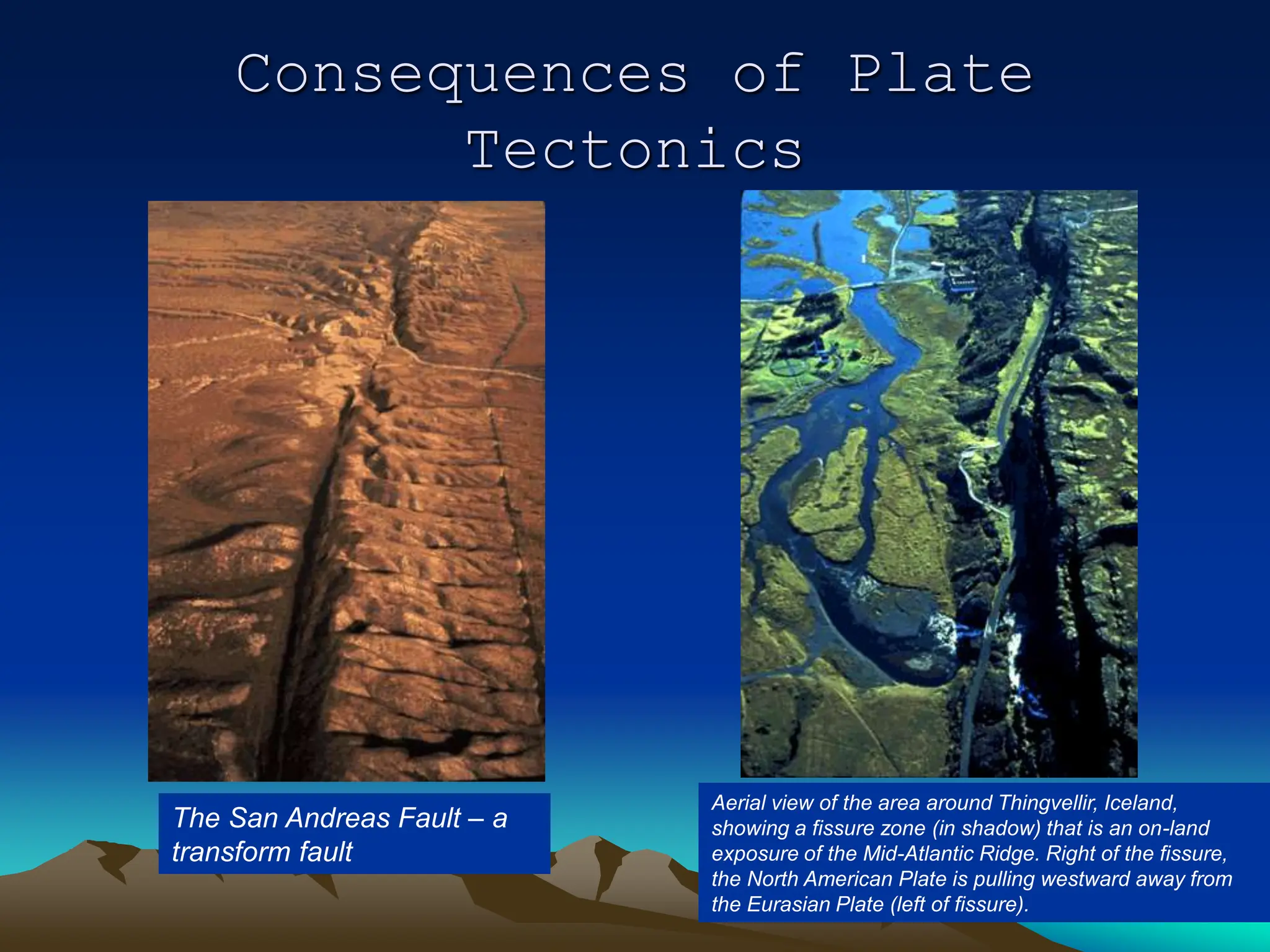 Consequences of Plate Tectonics

The San Andreas Fault – a transform fault

Aerial view of the area around Thingvellir, Iceland, showing a fissure zone (in shadow) that is an on-land exposure of the Mid-Atlantic Ridge. Right of the fissure, the North American Plate is pulling westward away from the Eurasian Plate (left of fissure).